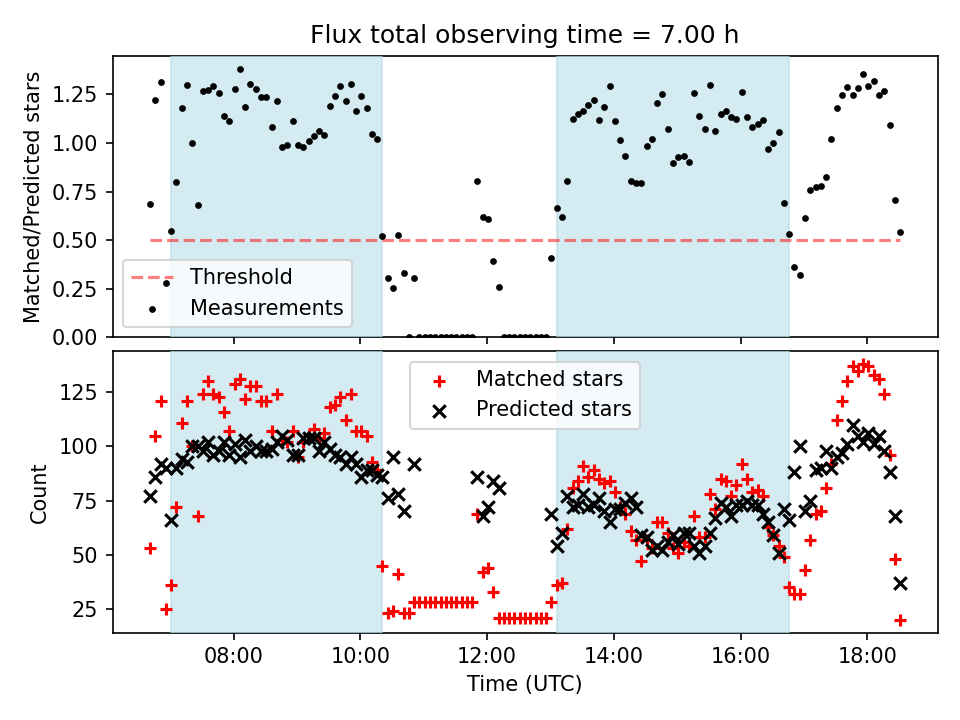 Flux total observing time = 7.00 h

Matched/Predicted stars

1.25
1.00
0.75
0.50
0.25
0.00

Threshold
Measurements

Count

125
100
75
50
25

Matched stars
Predicted stars

08:00
10:00
12:00
14:00
16:00
18:00

Time (UTC)